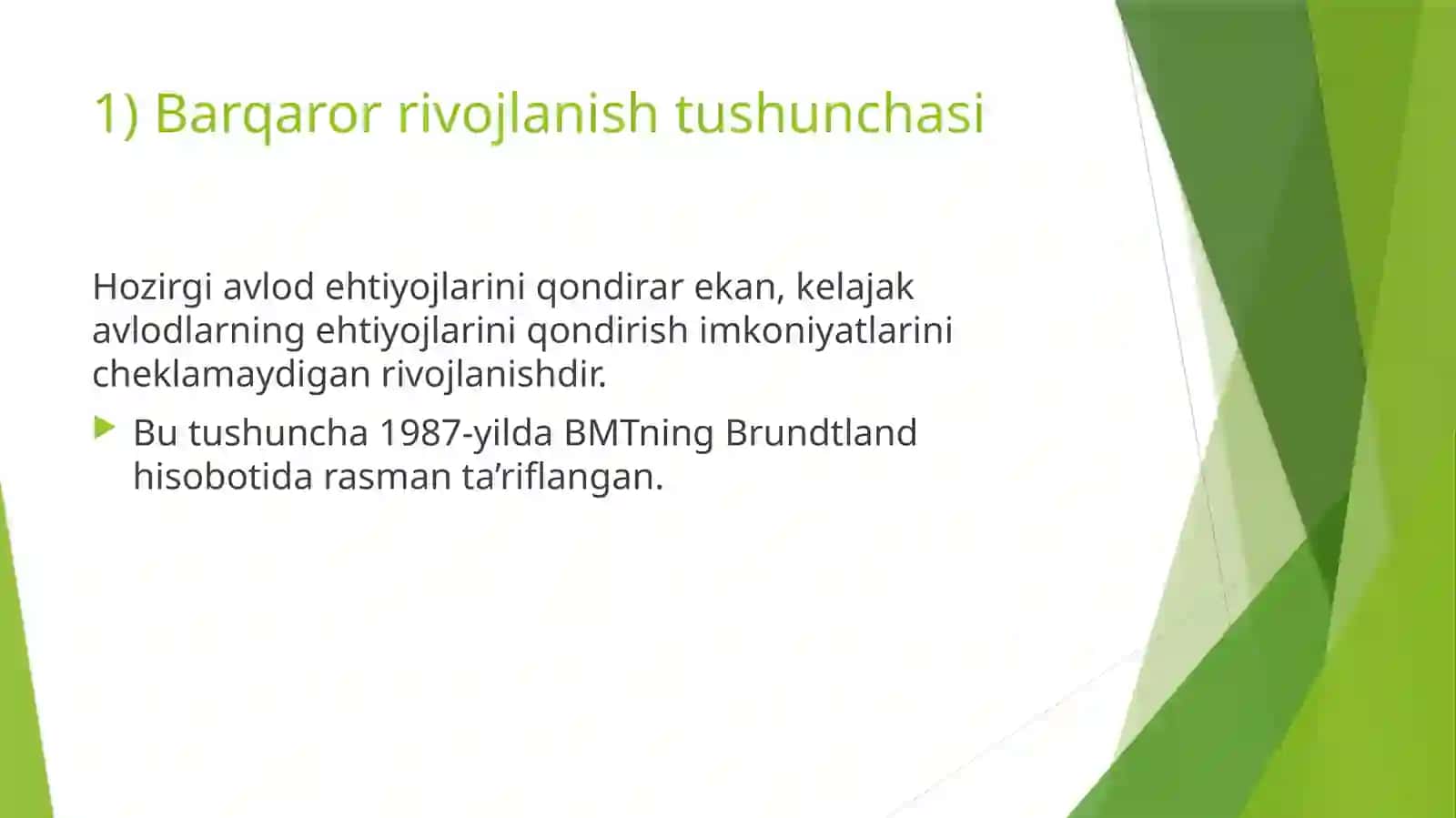 1) Barqaror rivojlanish tushunchasi

Hozirgi avlod ehtiyojlarini qondirar ekan, kelajak avlodlarning ehtiyojlarini qondirish imkoniyatlarini cheklamaydigan rivojlanishdir.

Bu tushuncha 1987-yilda BMTning Brundtland hisobotida rasman ta’riflangan.